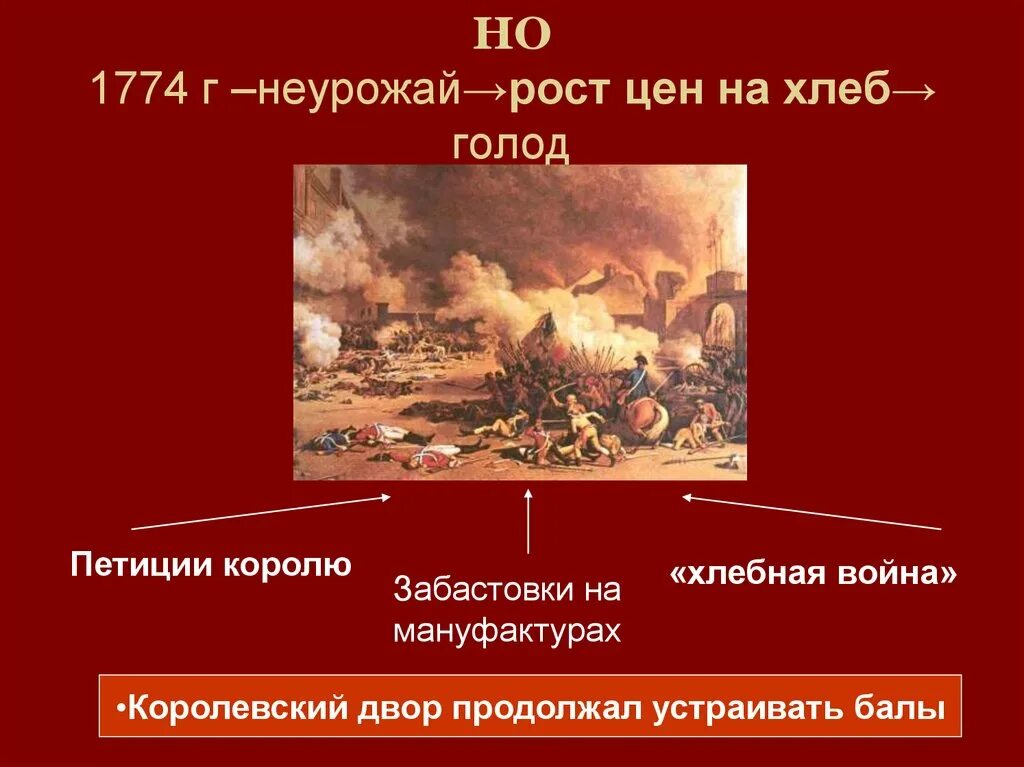 НО

1774 г –неурожай→рост цен на хлеб→ голод

Петиции королю

Забастовки на мануфактурах

«хлебная война»

•Королевский двор продолжал устраивать балы